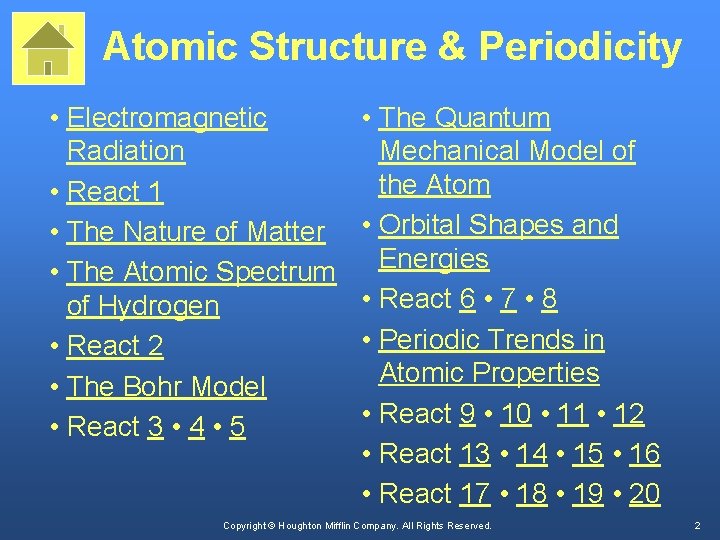 Atomic Structure & Periodicity

• Electromagnetic Radiation
• React 1
• The Nature of Matter
• The Atomic Spectrum of Hydrogen
• React 2
• The Bohr Model
• React 3 • 4 • 5

• The Quantum Mechanical Model of the Atom
• Orbital Shapes and Energies
• React 6 • 7 • 8
• Periodic Trends in Atomic Properties
• React 9 • 10 • 11 • 12
• React 13 • 14 • 15 • 16
• React 17 • 18 • 19 • 20

Copyright © Houghton Mifflin Company. All Rights Reserved.

2